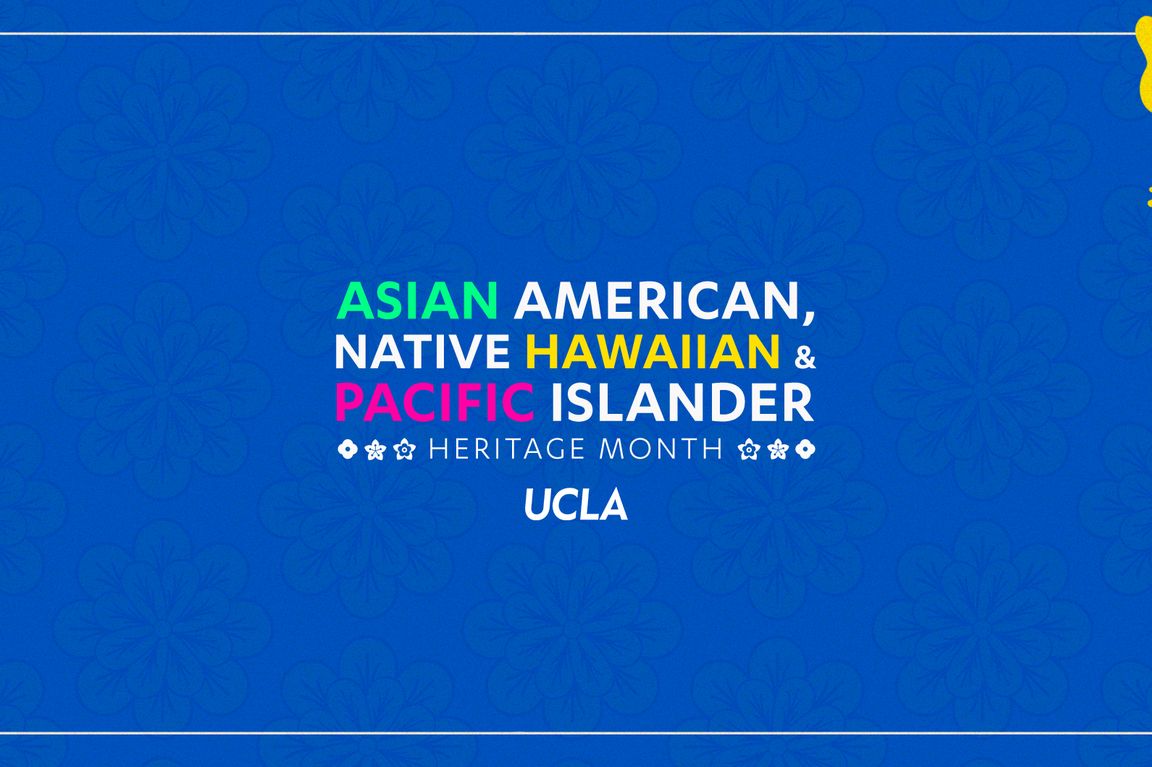 ASIAN AMERICAN, NATIVE HAWAIIAN & PACIFIC ISLANDER

HERITAGE MONTH

UCLA